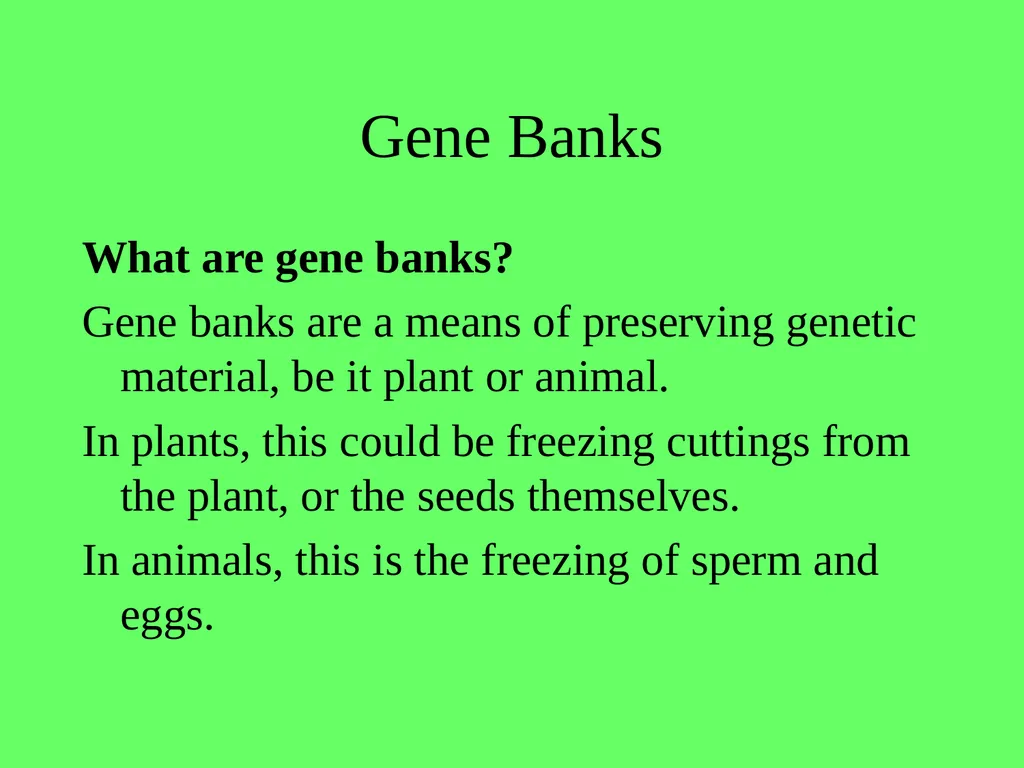 Gene Banks

What are gene banks?

Gene banks are a means of preserving genetic material, be it plant or animal.

In plants, this could be freezing cuttings from the plant, or the seeds themselves.

In animals, this is the freezing of sperm and eggs.